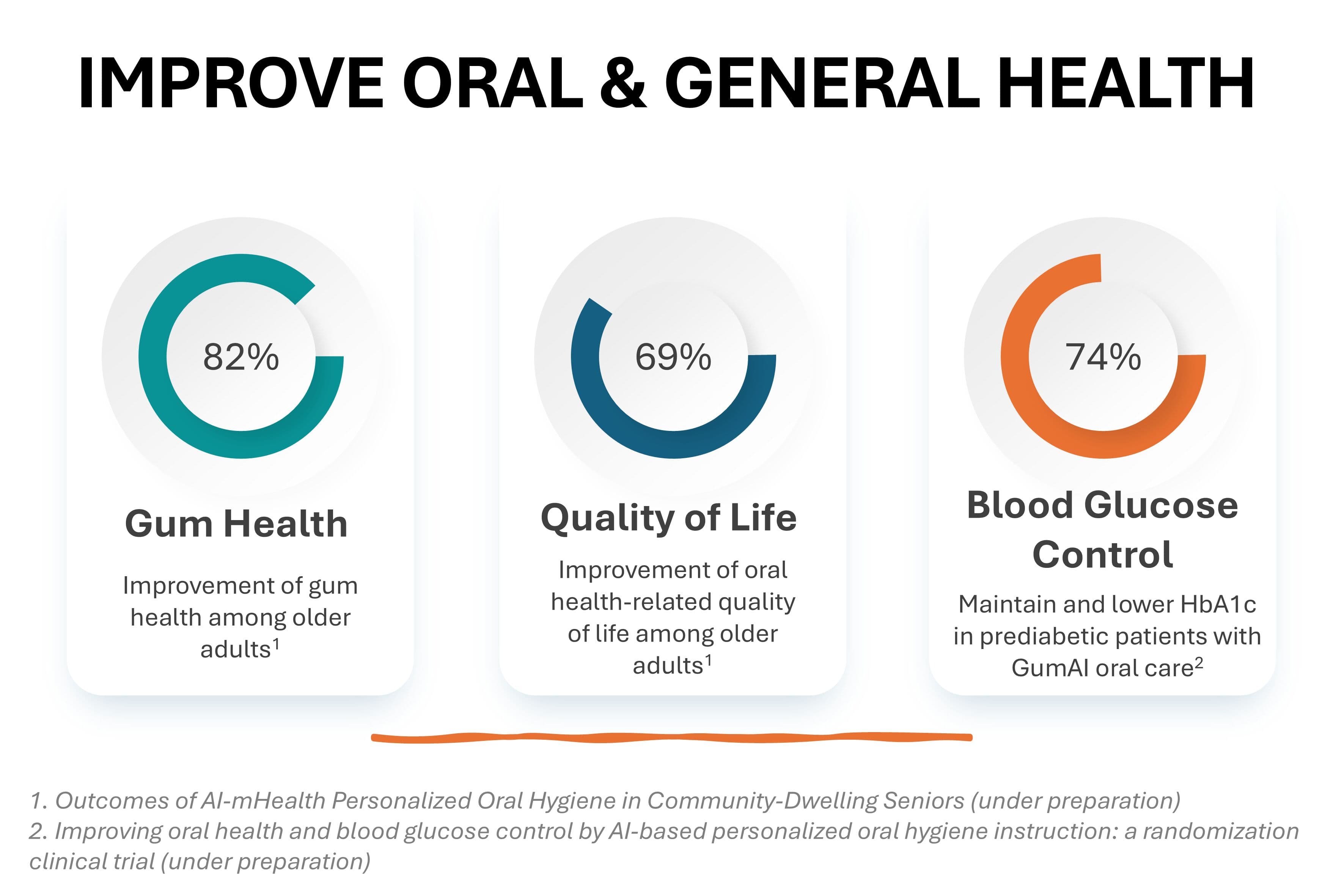 IMPROVE ORAL & GENERAL HEALTH

82%

Gum Health

Improvement of gum health among older adults$^1$

69%

Quality of Life

Improvement of oral health-related quality of life among older adults$^1$

74%

Blood Glucose Control

Maintain and lower HbA1c in prediabetic patients with GumAI oral care$^2$

1. Outcomes of AI-mHealth Personalized Oral Hygiene in Community-Dwelling Seniors (under preparation)
2. Improving oral health and blood glucose control by AI-based personalized oral hygiene instruction: a randomization clinical trial (under preparation)